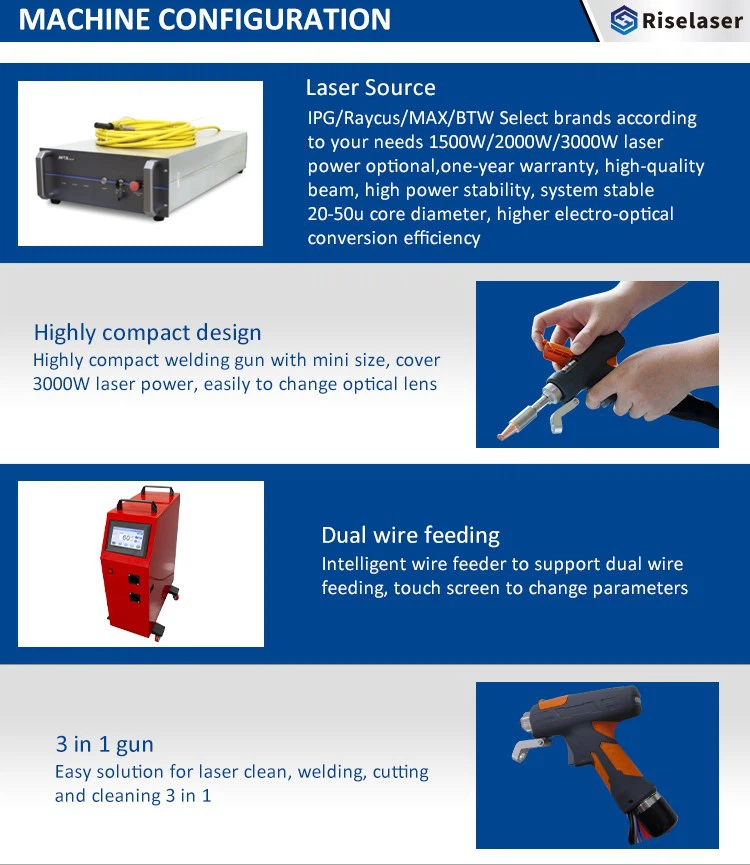 MACHINE CONFIGURATION

Riselaser

Laser Source
IPG/Raycus/MAX/BTW Select brands according to your needs 1500W/2000W/3000W laser power optional,one-year warranty, high-quality beam, high power stability, system stable 20-50u core diameter, higher electro-optical conversion efficiency

Highly compact design
Highly compact welding gun with mini size, cover 3000W laser power, easily to change optical lens

Dual wire feeding
Intelligent wire feeder to support dual wire feeding, touch screen to change parameters

3 in 1 gun
Easy solution for laser clean, welding, cutting and cleaning 3 in 1